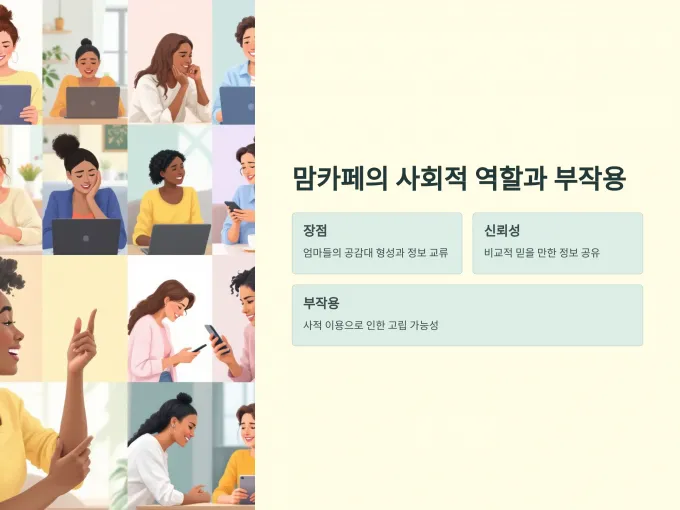 맘카페의 사회적 역할과 부작용

장점

엄마들의 공감대 형성과 정보 교류

신뢰성

비교적 믿을 만한 정보 공유

부작용

사적 이용으로 인한 고립 가능성